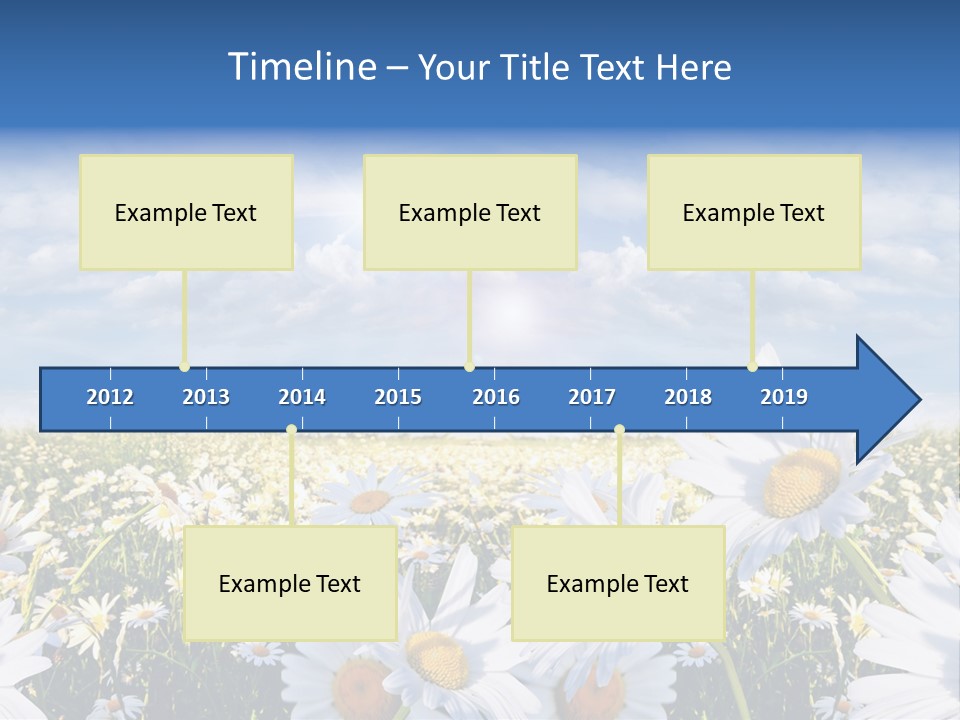 Timeline – Your Title Text Here

Example Text

Example Text

Example Text

2012 2013 2014 2015 2016 2017 2018 2019

Example Text

Example Text